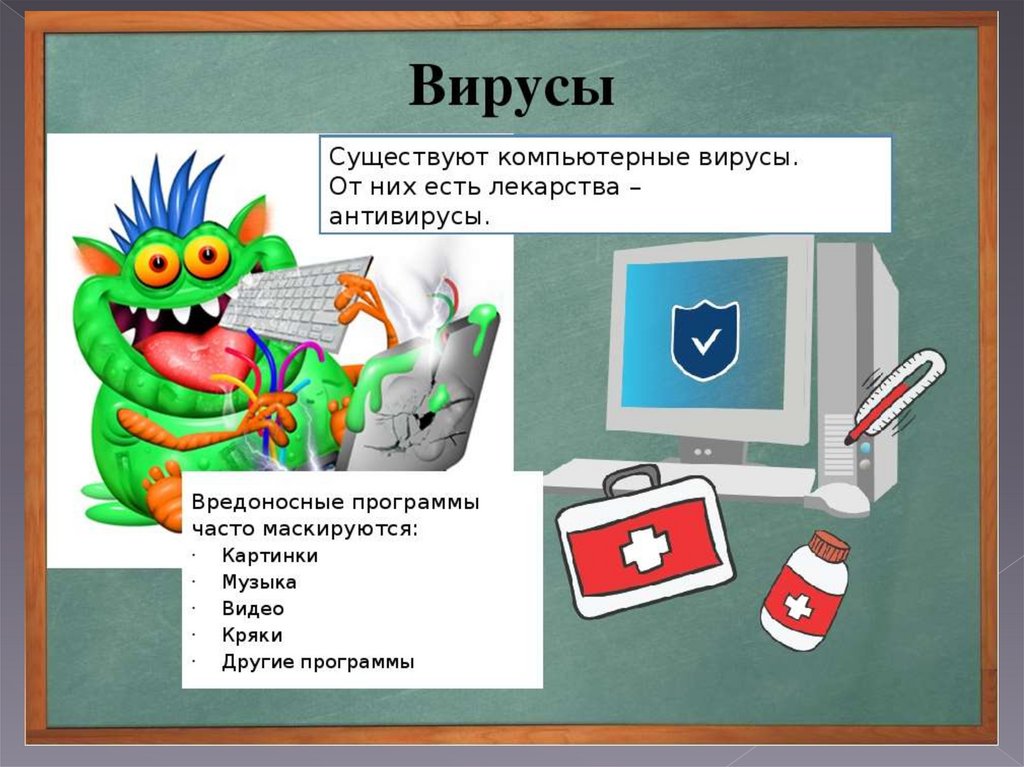 Вирусы

Существуют компьютерные вирусы. От них есть лекарства – антивирусы.

Вредоносные программы часто маскируются:
· Картинки
· Музыка
· Видео
· Кряки
· Другие программы